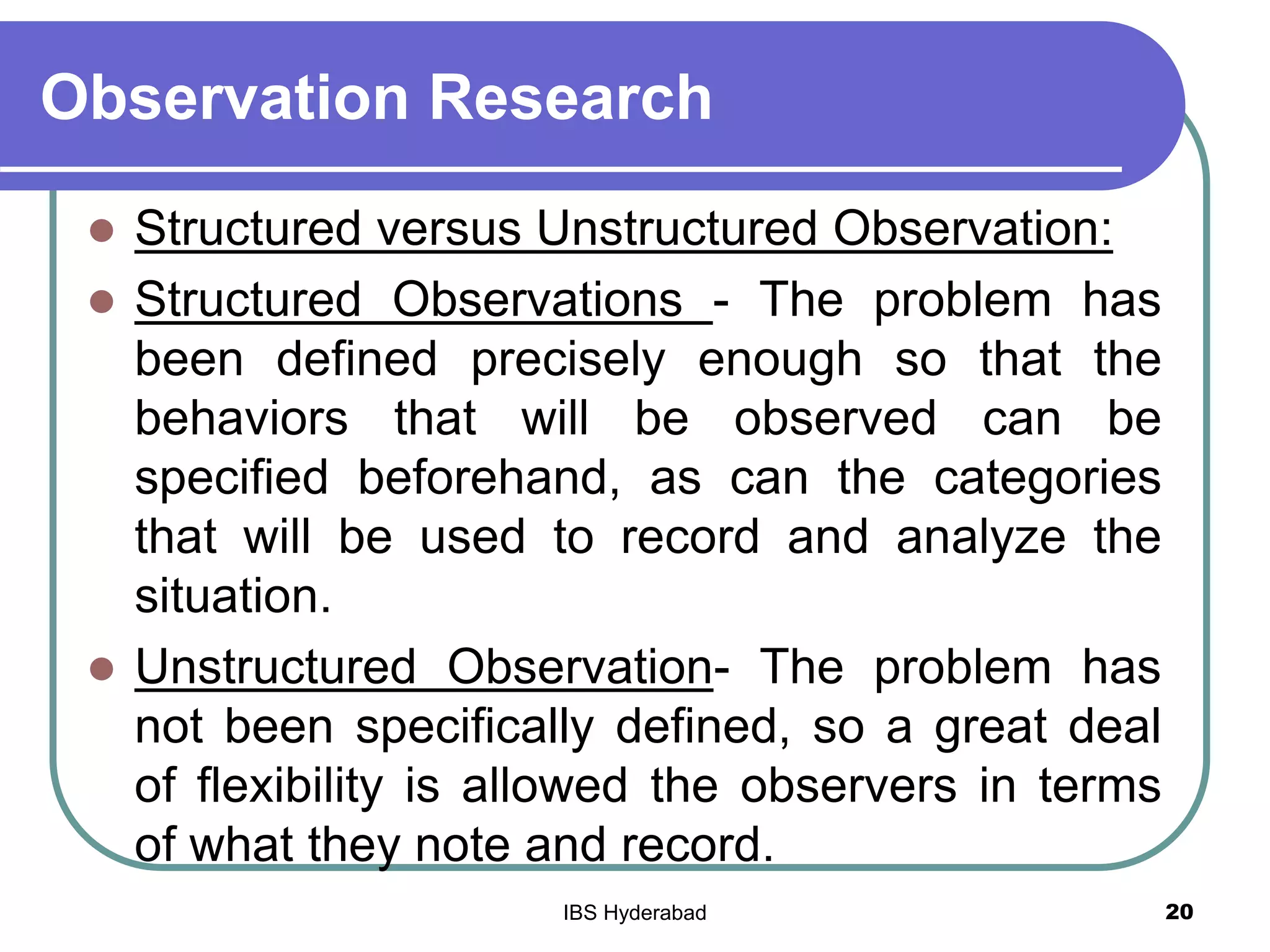 Observation Research

- Structured versus Unstructured Observation:
- Structured Observations - The problem has been defined precisely enough so that the behaviors that will be observed can be specified beforehand, as can the categories that will be used to record and analyze the situation.
- Unstructured Observation- The problem has not been specifically defined, so a great deal of flexibility is allowed the observers in terms of what they note and record.

IBS Hyderabad

20